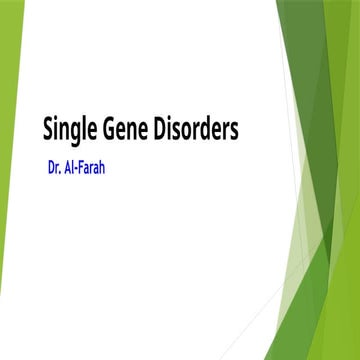 Single Gene Disorders

Dr. Al-Farah